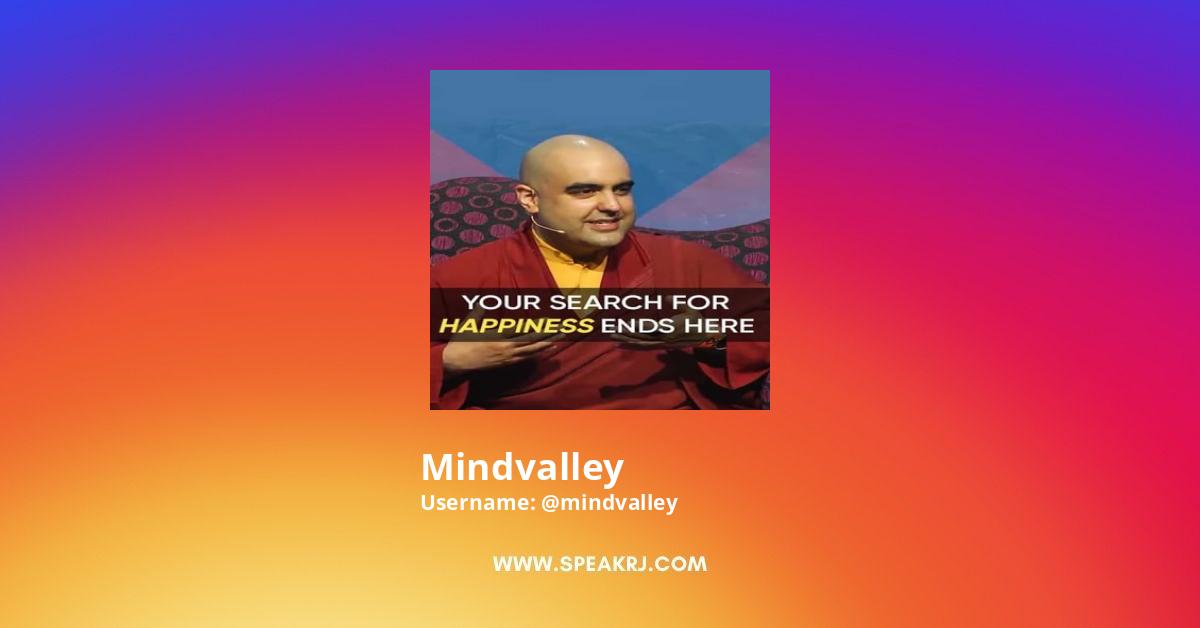 YOUR SEARCH FOR HAPPINESS ENDS HERE

Mindvalley
Username: @mindvalley

WWW.SPEAKRJ.COM